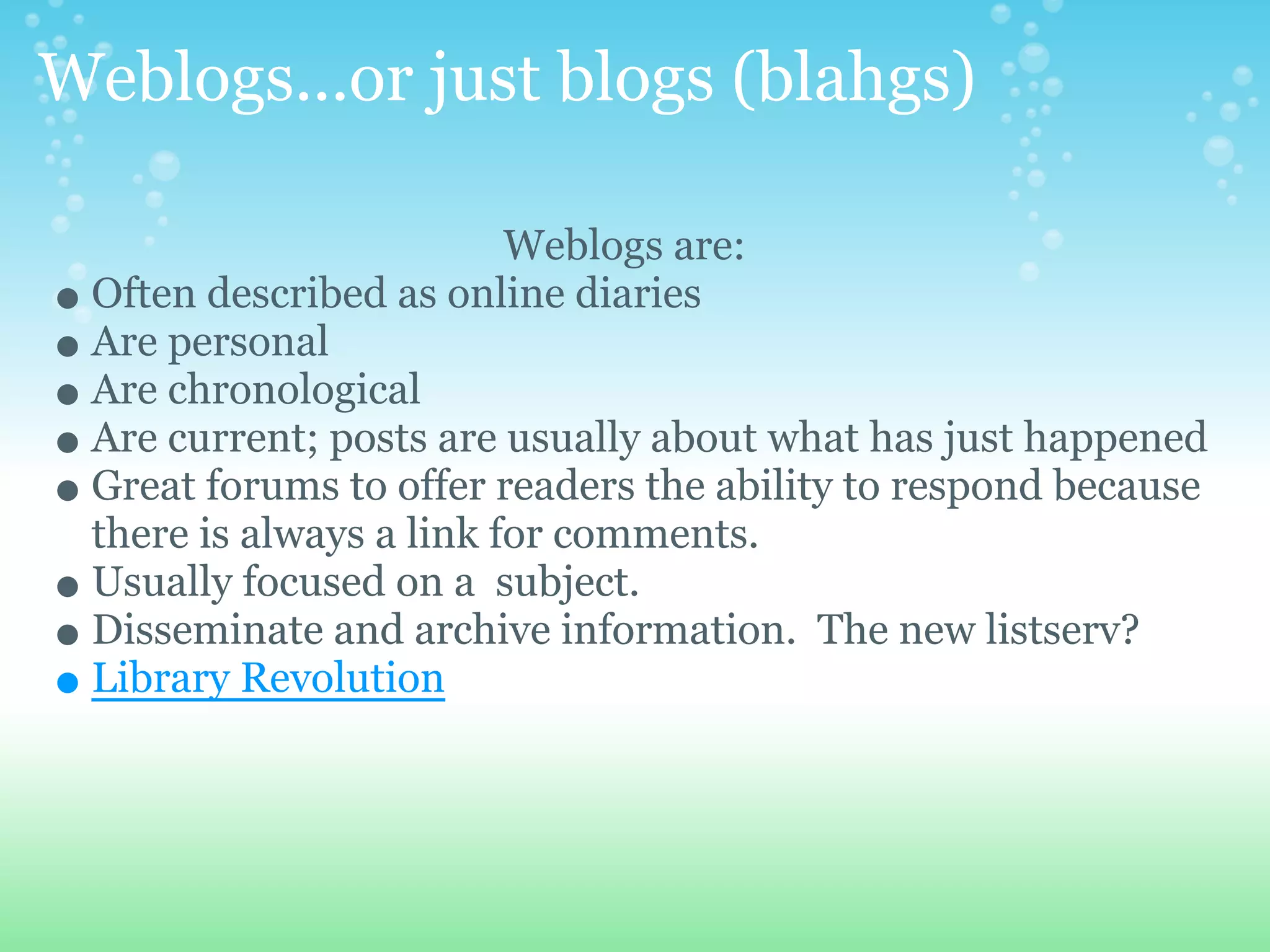 Weblogs…or just blogs (blahgs)

Weblogs are:

- Often described as online diaries
- Are personal
- Are chronological
- Are current; posts are usually about what has just happened
- Great forums to offer readers the ability to respond because there is always a link for comments.
- Usually focused on a  subject.
- Disseminate and archive information.  The new listserv?
- Library Revolution